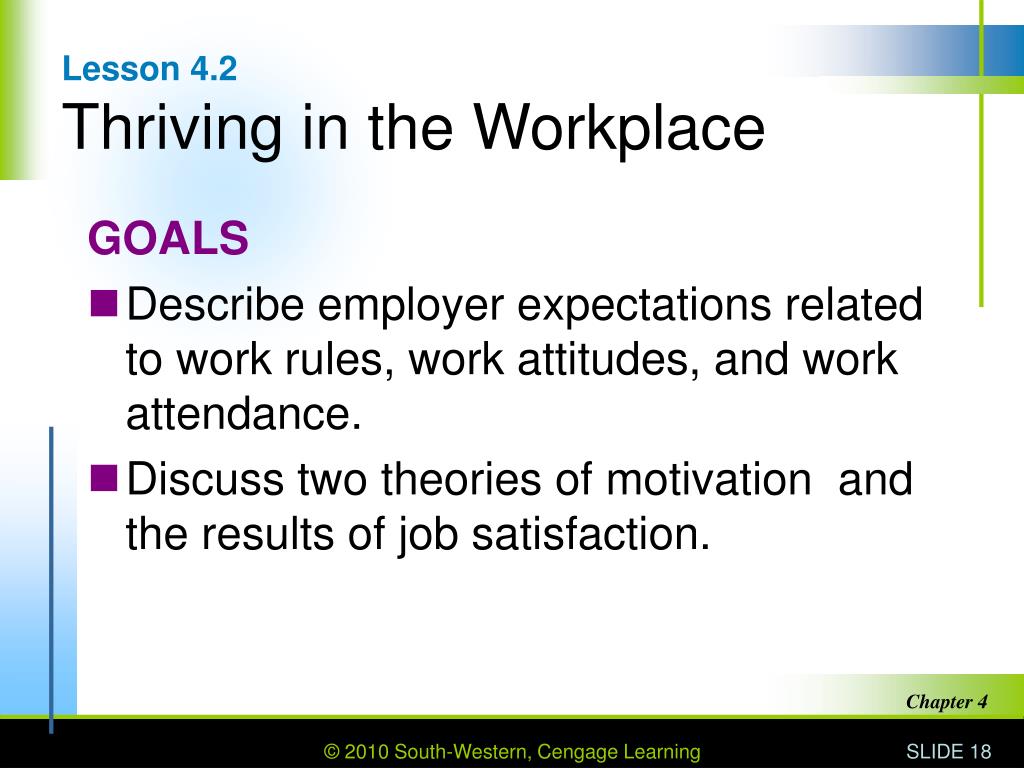 Lesson 4.2
Thriving in the Workplace

GOALS

Describe employer expectations related to work rules, work attitudes, and work attendance.

Discuss two theories of motivation and the results of job satisfaction.

Chapter 4

© 2010 South-Western, Cengage Learning

SLIDE 18